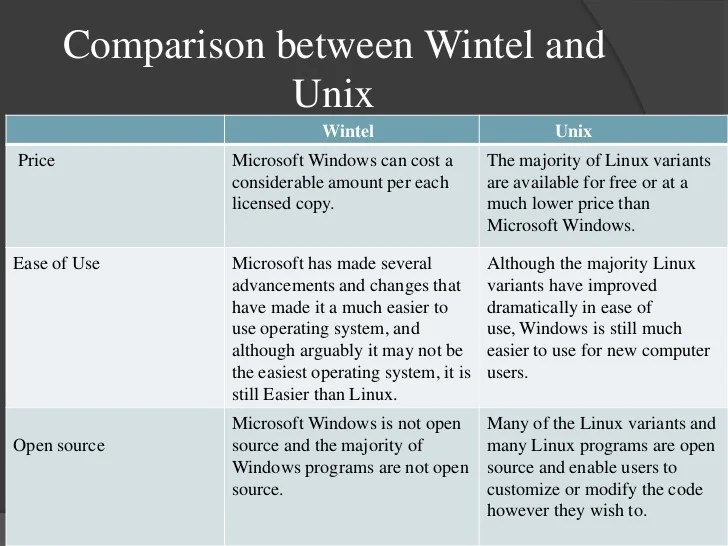 Comparison between Wintel and Unix

| | Wintel | Unix |
|---|---|---|
| Price | Microsoft Windows can cost a considerable amount per each licensed copy. | The majority of Linux variants are available for free or at a much lower price than Microsoft Windows. |
| Ease of Use | Microsoft has made several advancements and changes that have made it a much easier to use operating system, and although arguably it may not be the easiest operating system, it is still Easier than Linux. | Although the majority Linux variants have improved dramatically in ease of use, Windows is still much easier to use for new computer users. |
| Open source | Microsoft Windows is not open source and the majority of Windows programs are not open source. | Many of the Linux variants and many Linux programs are open source and enable users to customize or modify the code however they wish to. |